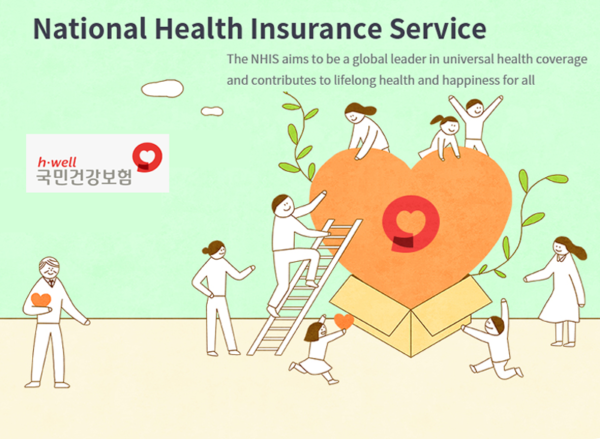 National Health Insurance Service

The NHIS aims to be a global leader in universal health coverage and contributes to lifelong health and happiness for all

h·well
국민건강보험